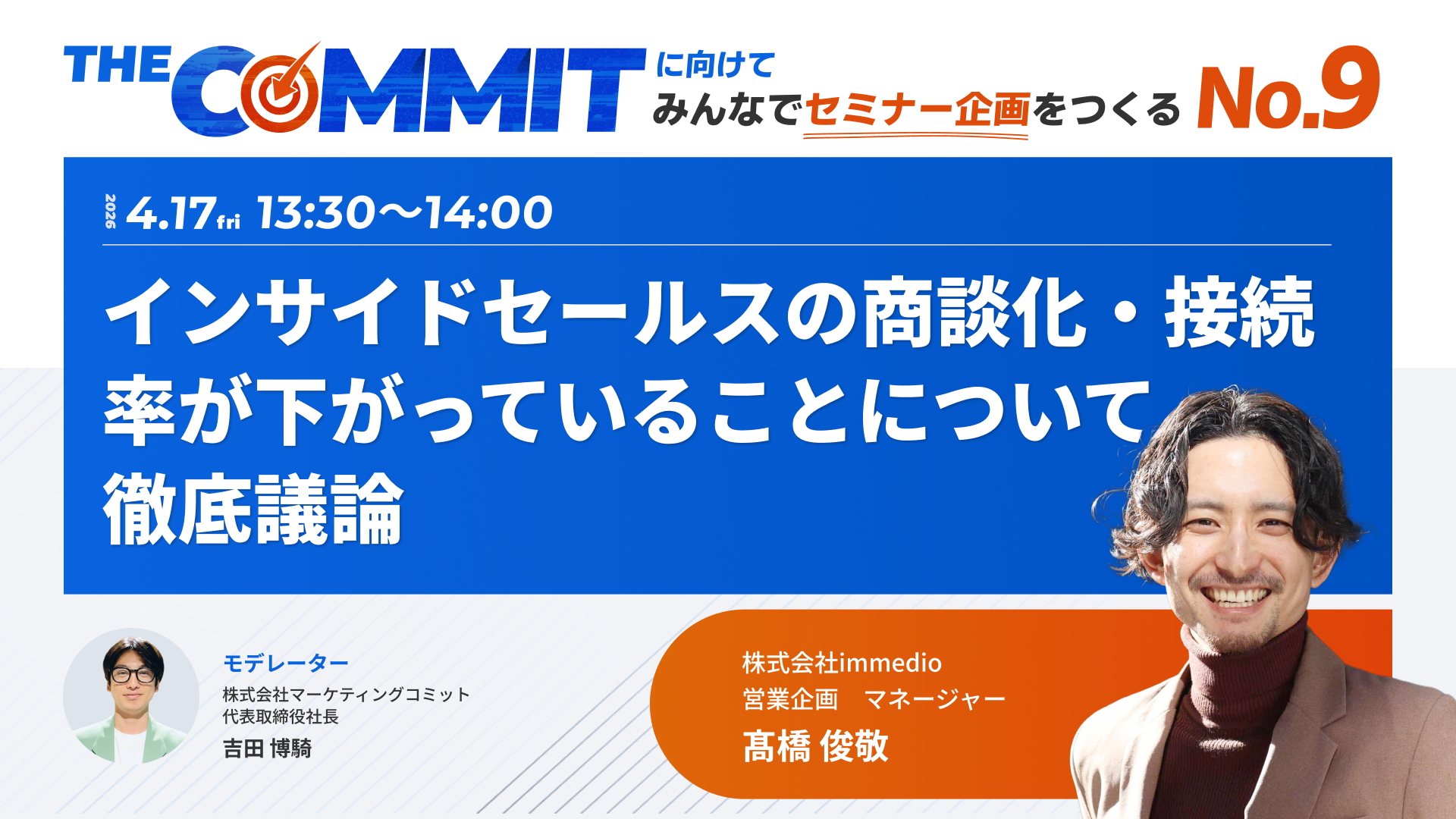 THE COMMIT に向けて
みんなでセミナー企画をつくる No.9

2026 4.17 fri 13:30〜14:00

インサイドセールスの商談化・接続率が下がっていることについて徹底議論

モデレーター
株式会社マーケティングコミット
代表取締役社長
吉田 博騎

株式会社immedio
営業企画　マネージャー
髙橋 俊敬